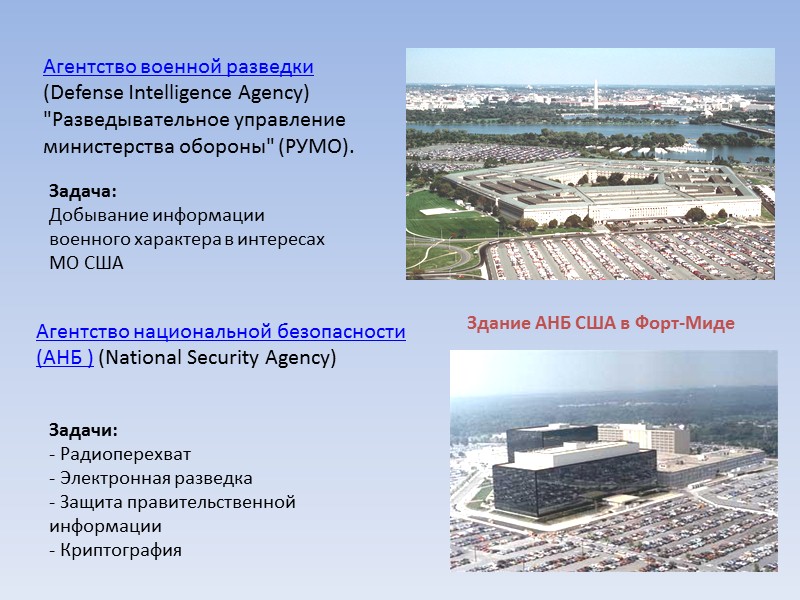 Агентство военной разведки (Defense Intelligence Agency) "Разведывательное управление министерства обороны" (РУМО).

Задача:
Добывание информации военного характера в интересах МО США

Агентство национальной безопасности (АНБ ) (National Security Agency)

Здание АНБ США в Форт-Миде

Задачи:
- Радиоперехват
- Электронная разведка
- Защита правительственной информации
- Криптография